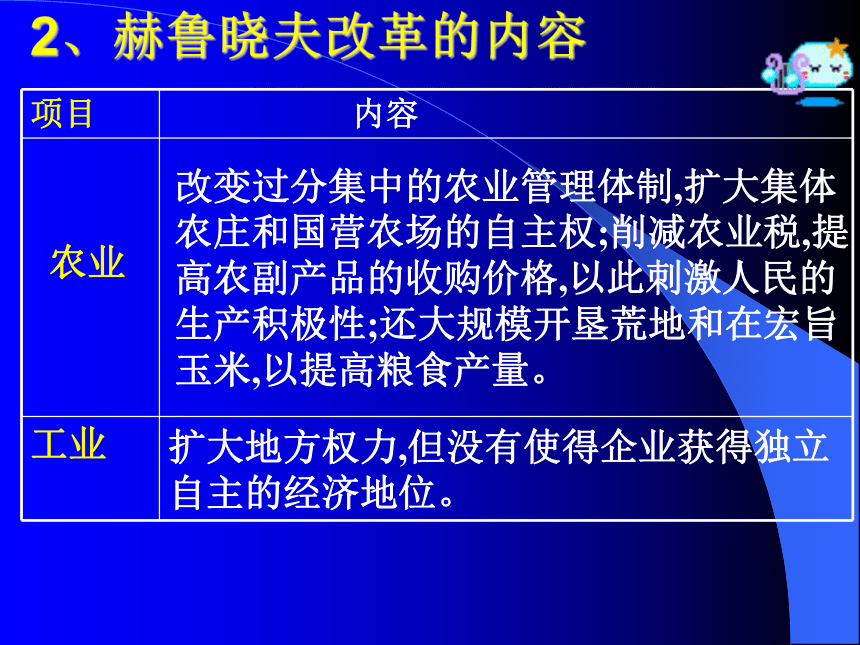 2、赫鲁晓夫改革的内容

| 项目 | 内容 |
|---|---|
| 农业 | 改变过分集中的农业管理体制,扩大集体农庄和国营农场的自主权;削减农业税,提高农副产品的收购价格,以此刺激人民的生产积极性;还大规模开垦荒地和在宏旨玉米,以提高粮食产量。 |
| 工业 | 扩大地方权力,但没有使得企业获得独立自主的经济地位。 |